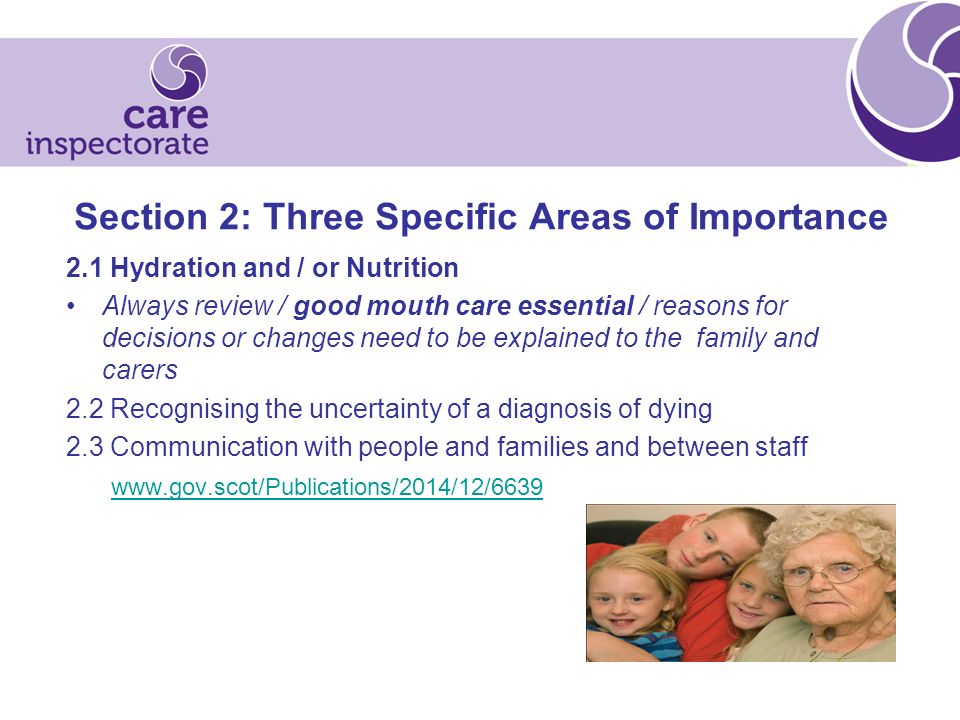 care
inspectorate

Section 2: Three Specific Areas of Importance

2.1 Hydration and / or Nutrition

• Always review / good mouth care essential / reasons for decisions or changes need to be explained to the family and carers

2.2 Recognising the uncertainty of a diagnosis of dying

2.3 Communication with people and families and between staff

www.gov.scot/Publications/2014/12/6639